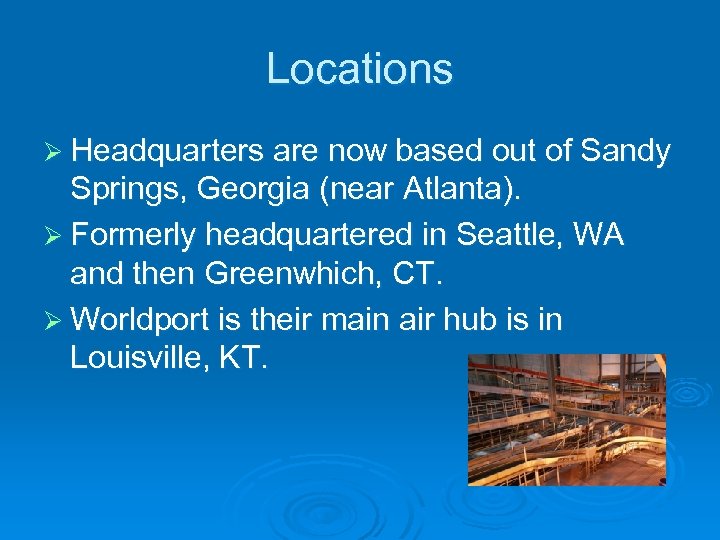 Locations

➢ Headquarters are now based out of Sandy Springs, Georgia (near Atlanta).

➢ Formerly headquartered in Seattle, WA and then Greenwhich, CT.

➢ Worldport is their main air hub is in Louisville, KT.